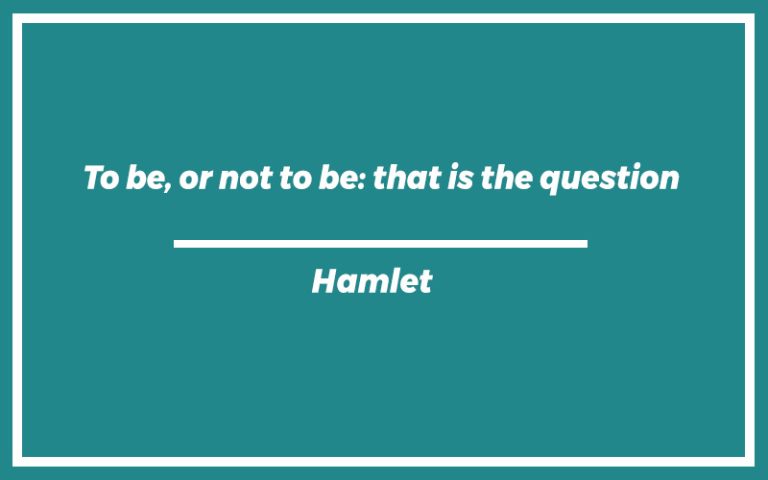 To be, or not to be: that is the question

Hamlet